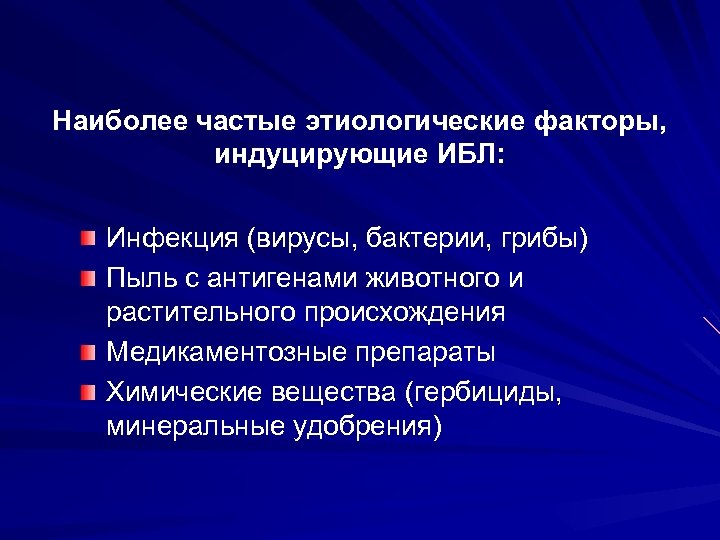 Наиболее частые этиологические факторы, индуцирующие ИБЛ:

Инфекция (вирусы, бактерии, грибы)

Пыль с антигенами животного и растительного происхождения

Медикаментозные препараты

Химические вещества (гербициды, минеральные удобрения)